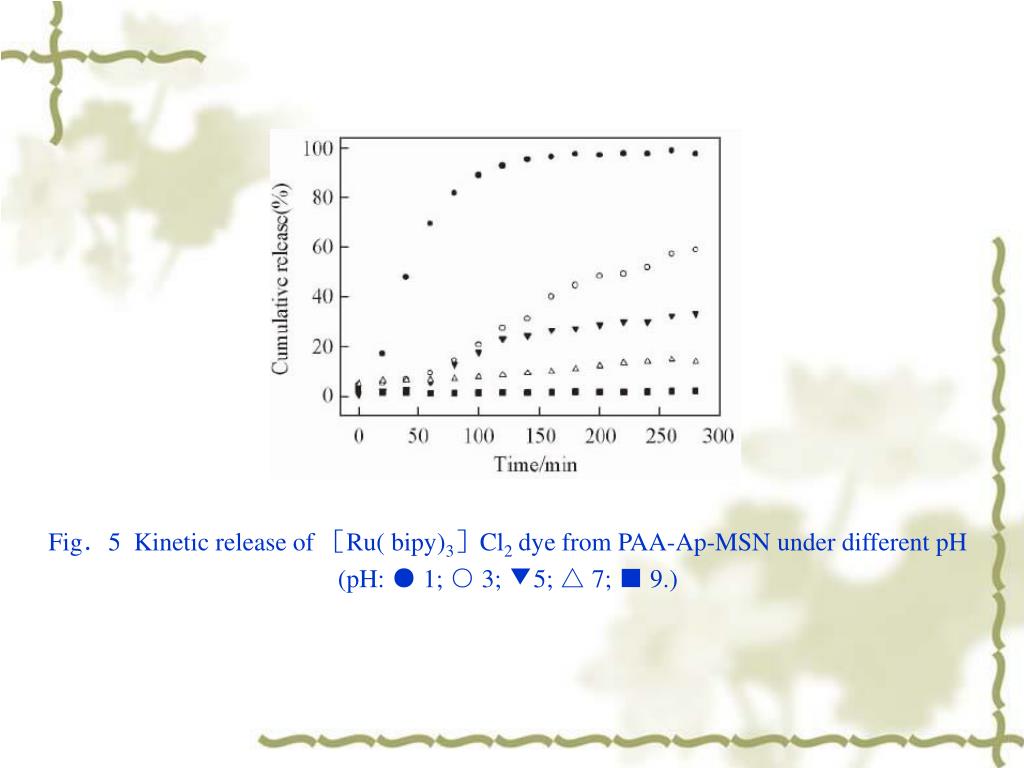 100
80
60
40
20
0
Cumulative release(%)
0 50 100 150 200 250 300
Time/min

Fig．5 Kinetic release of ［Ru( bipy)$_3$］Cl$_2$ dye from PAA-Ap-MSN under different pH (pH: ● 1; ○ 3; ▼5; △ 7; ■ 9.)